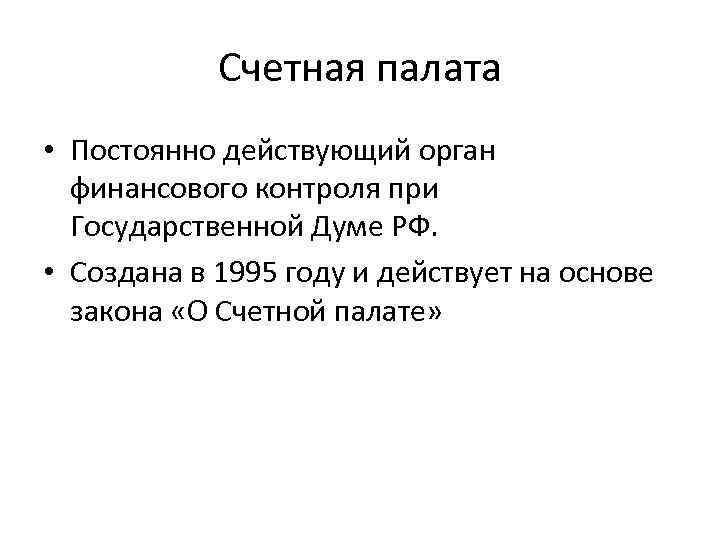 Счетная палата

• Постоянно действующий орган финансового контроля при Государственной Думе РФ.
• Создана в 1995 году и действует на основе закона «О Счетной палате»